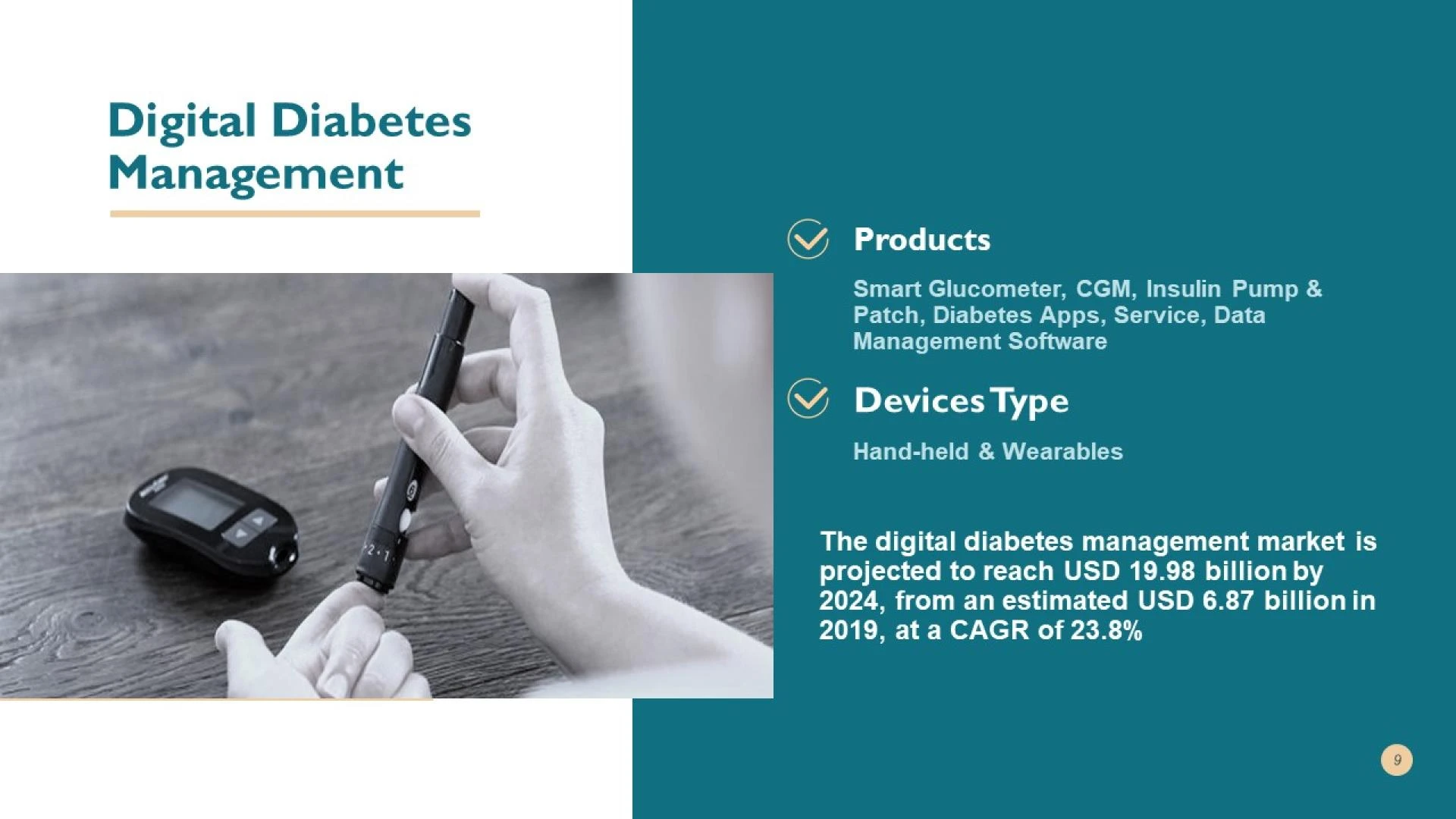 Digital Diabetes Management

Products

Smart Glucometer, CGM, Insulin Pump & Patch, Diabetes Apps, Service, Data Management Software

Devices Type

Hand-held & Wearables

The digital diabetes management market is projected to reach USD 19.98 billion by 2024, from an estimated USD 6.87 billion in 2019, at a CAGR of 23.8%

9